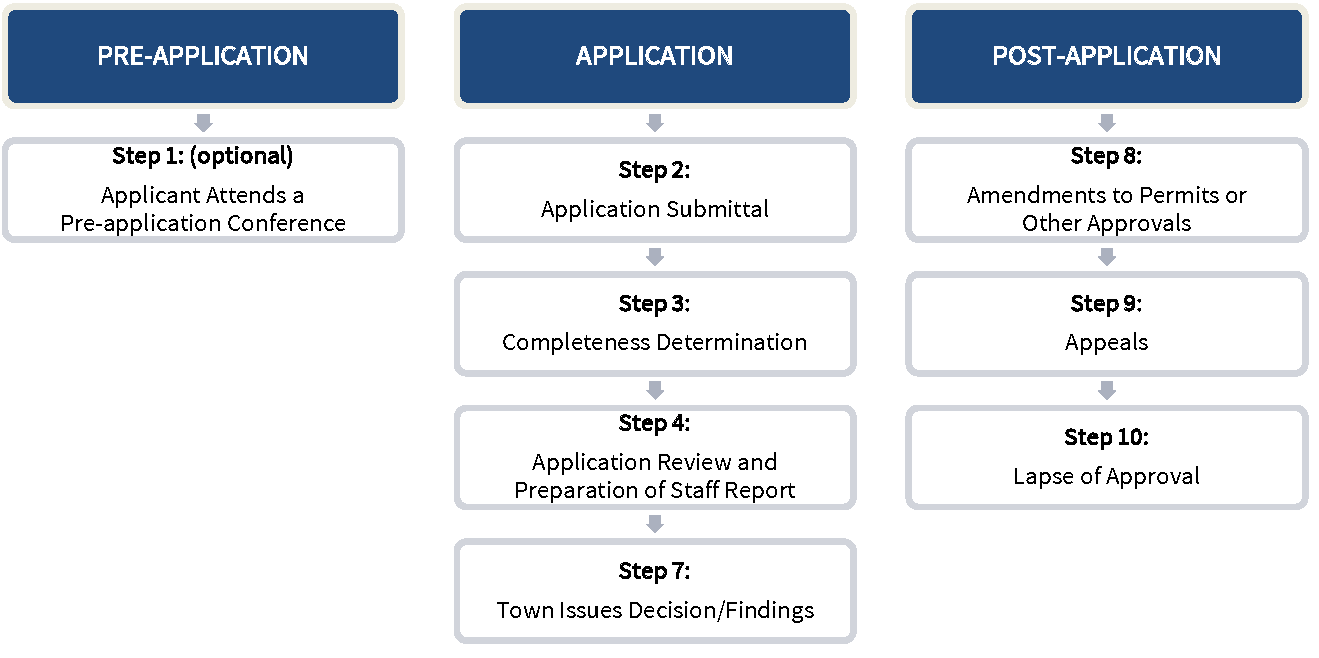 PRE-APPLICATION

Step 1: (optional)
Applicant Attends a Pre-application Conference

APPLICATION

Step 2:
Application Submittal

Step 3:
Completeness Determination

Step 4:
Application Review and Preparation of Staff Report

Step 7:
Town Issues Decision/Findings

POST-APPLICATION

Step 8:
Amendments to Permits or Other Approvals

Step 9:
Appeals

Step 10:
Lapse of Approval